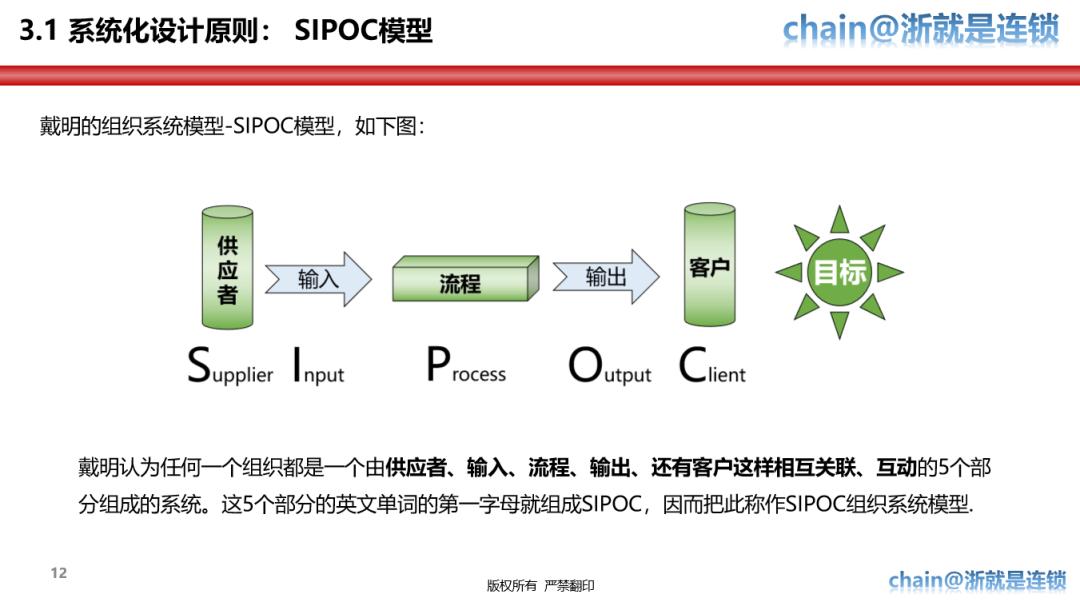 3.1 系统化设计原则： SIPOC模型

chain@浙就是连锁

戴明的组织系统模型-SIPOC模型，如下图：

供应者

输入

流程

输出

客户

目标

Supplier Input Process Output Client

戴明认为任何一个组织都是一个由供应者、输入、流程、输出、还有客户这样相互关联、互动的5个部分组成的系统。这5个部分的英文单词的第一字母就组成SIPOC，因而把此称作SIPOC组织系统模型.

12

版权所有 严禁翻印

chain@浙就是连锁